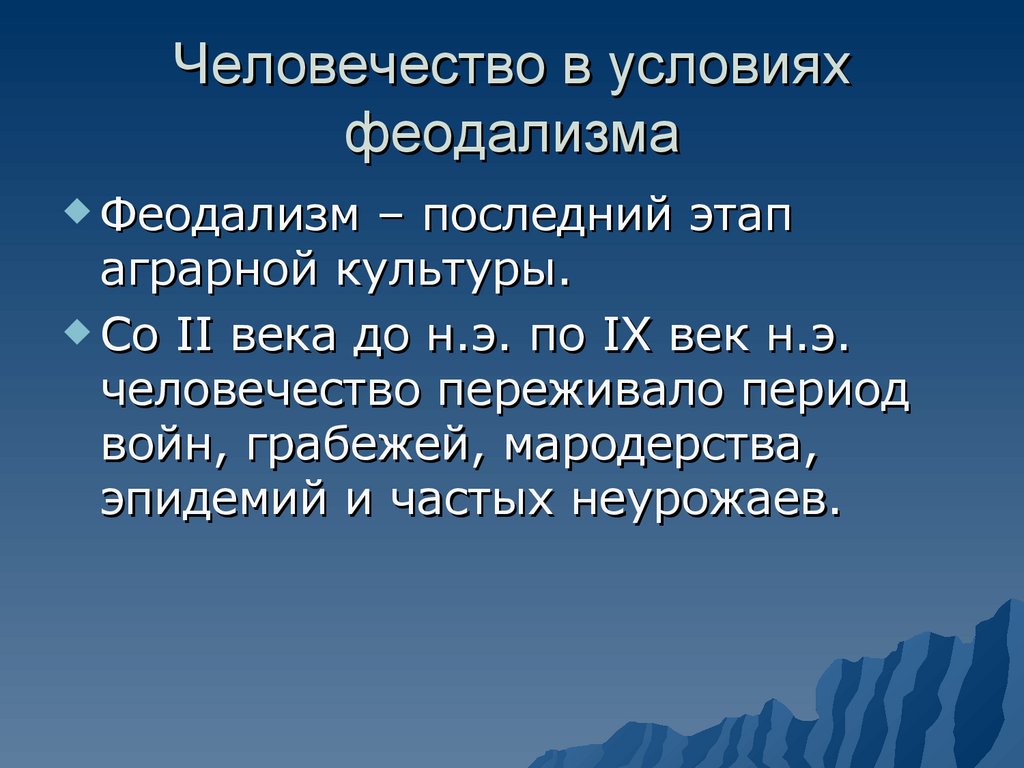 Человечество в условиях феодализма

Феодализм – последний этап аграрной культуры.

Со II века до н.э. по IX век н.э. человечество переживало период войн, грабежей, мародерства, эпидемий и частых неурожаев.